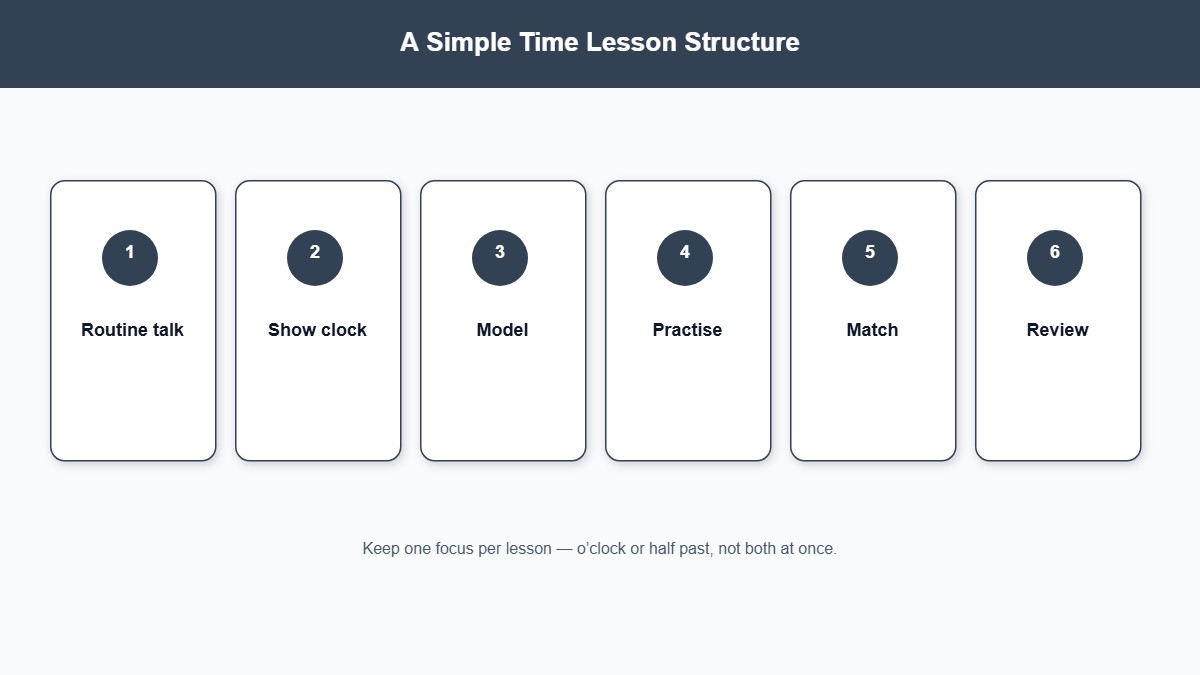 A Simple Time Lesson Structure

1
Routine talk

2
Show clock

3
Model

4
Practise

5
Match

6
Review

Keep one focus per lesson — o'clock or half past, not both at once.